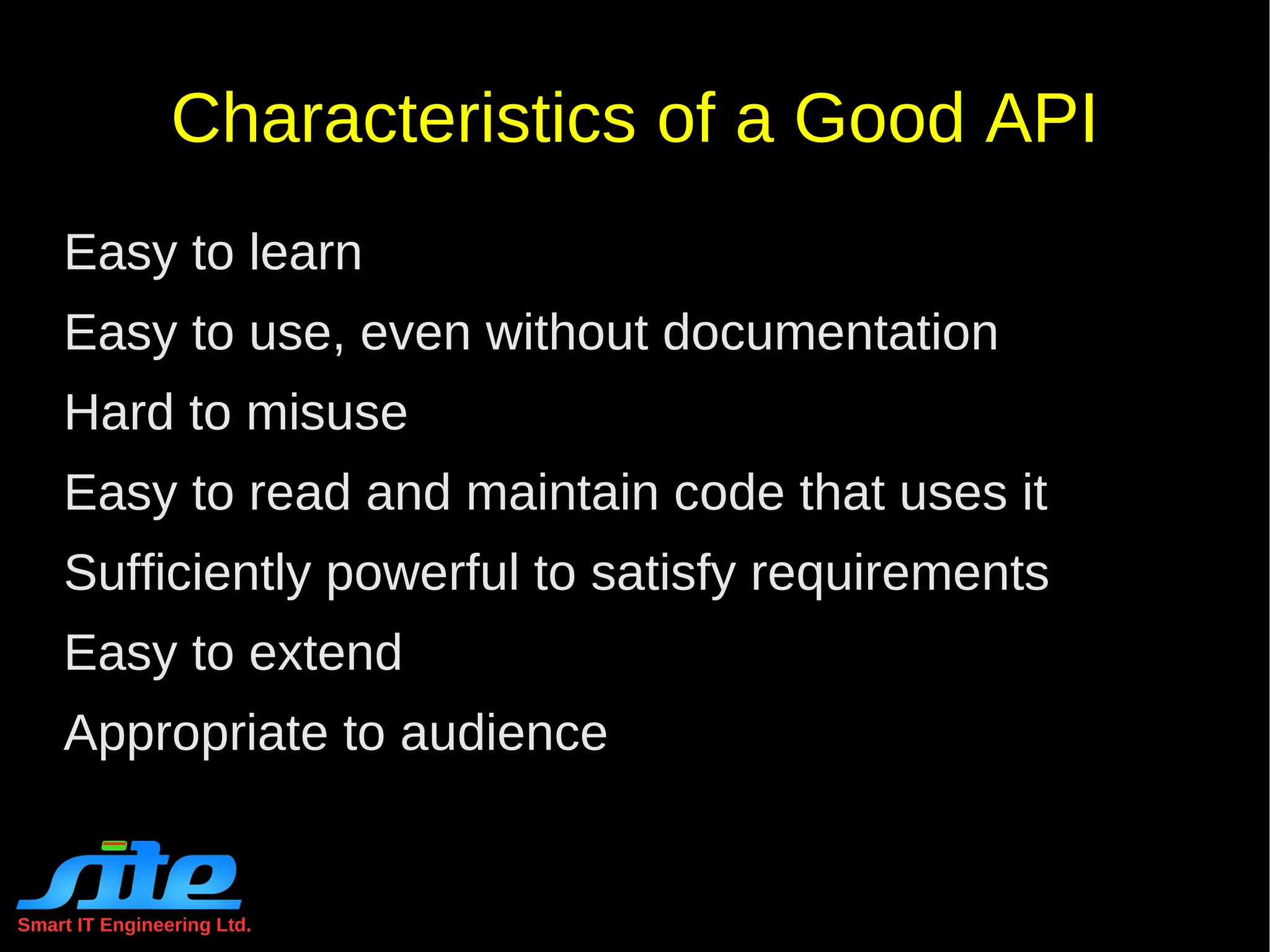 Characteristics of a Good API

Easy to learn

Easy to use, even without documentation

Hard to misuse

Easy to read and maintain code that uses it

Sufficiently powerful to satisfy requirements

Easy to extend

Appropriate to audience

site

Smart IT Engineering Ltd.